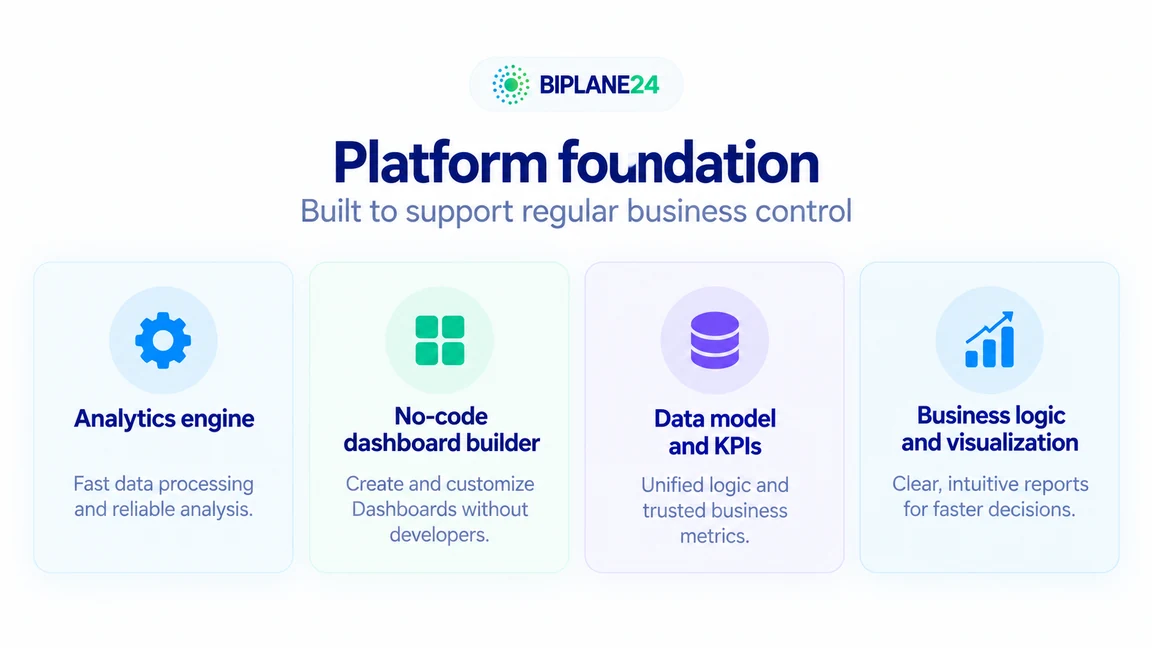 BIPLANE24

Platform foundation

Built to support regular business control

Analytics engine

Fast data processing and reliable analysis.

No-code dashboard builder

Create and customize Dashboards without developers.

Data model and KPIs

Unified logic and trusted business metrics.

Business logic and visualization

Clear, intuitive reports for faster decisions.